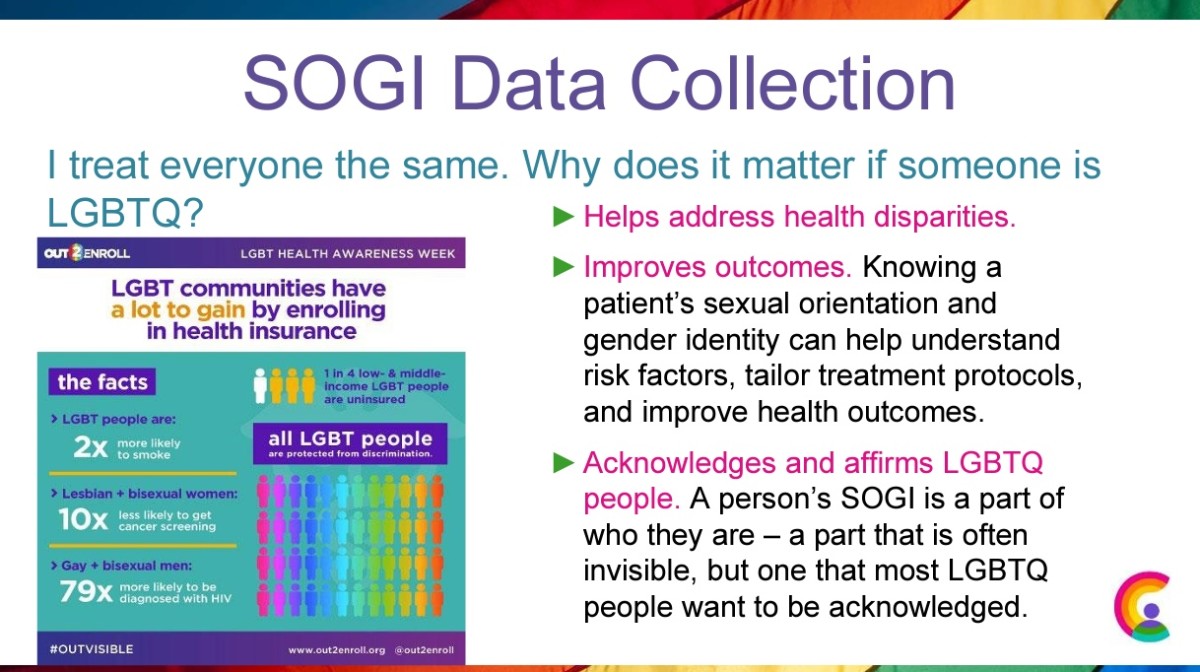 SOGI Data Collection

I treat everyone the same. Why does it matter if someone is LGBTQ?

OUT2ENROLL LGBT HEALTH AWARENESS WEEK

LGBT communities have a lot to gain by enrolling in health insurance

the facts

> LGBT people are:
2x more likely to smoke

> Lesbian + bisexual women:
10x less likely to get cancer screening

> Gay + bisexual men:
79x more likely to be diagnosed with HIV

1 in 4 low- & middle-income LGBT people are uninsured

all LGBT people are protected from discrimination.

#OUTVISIBLE www.out2enroll.org @out2enroll

► Helps address health disparities.

► Improves outcomes. Knowing a patient's sexual orientation and gender identity can help understand risk factors, tailor treatment protocols, and improve health outcomes.

► Acknowledges and affirms LGBTQ people. A person's SOGI is a part of who they are – a part that is often invisible, but one that most LGBTQ people want to be acknowledged.